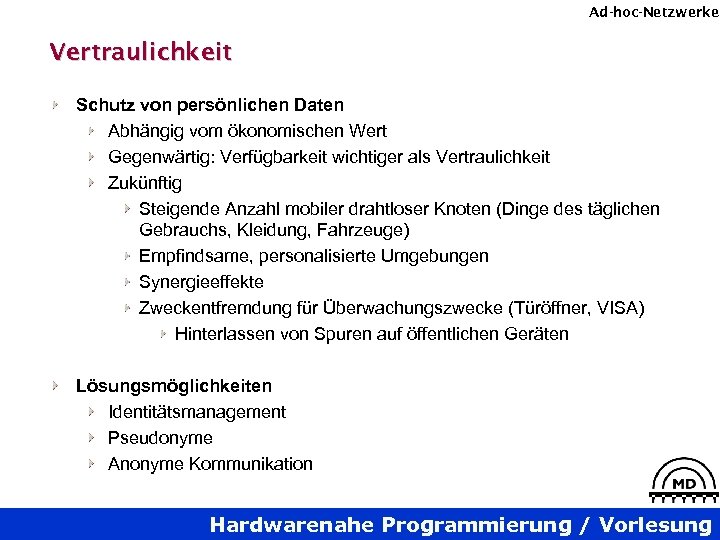 Ad-hoc-Netzwerke

Vertraulichkeit

Schutz von persönlichen Daten

Abhängig vom ökonomischen Wert

Gegenwärtig: Verfügbarkeit wichtiger als Vertraulichkeit

Zukünftig

Steigende Anzahl mobiler drahtloser Knoten (Dinge des täglichen Gebrauchs, Kleidung, Fahrzeuge)

Empfindsame, personalisierte Umgebungen

Synergieeffekte

Zweckentfremdung für Überwachungszwecke (Türöffner, VISA)

Hinterlassen von Spuren auf öffentlichen Geräten

Lösungsmöglichkeiten

Identitätsmanagement

Pseudonyme

Anonyme Kommunikation

MD

Hardwarenahe Programmierung / Vorlesung